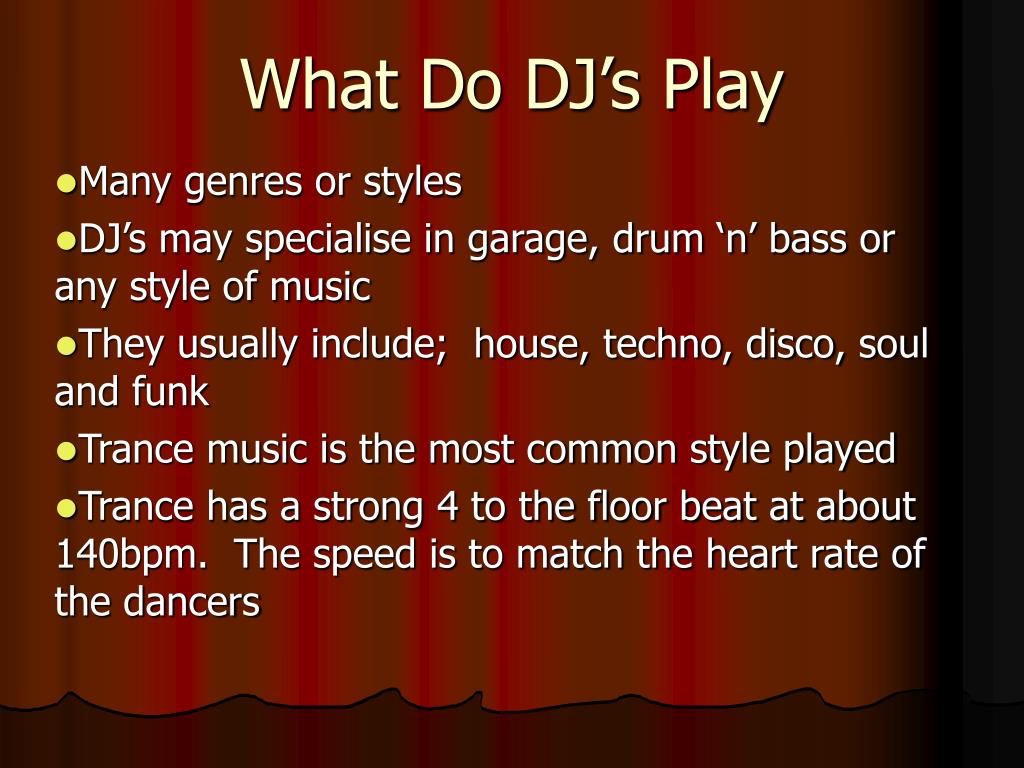 What Do DJ’s Play

●Many genres or styles

●DJ’s may specialise in garage, drum ‘n’ bass or any style of music

●They usually include; house, techno, disco, soul and funk

●Trance music is the most common style played

●Trance has a strong 4 to the floor beat at about 140bpm. The speed is to match the heart rate of the dancers